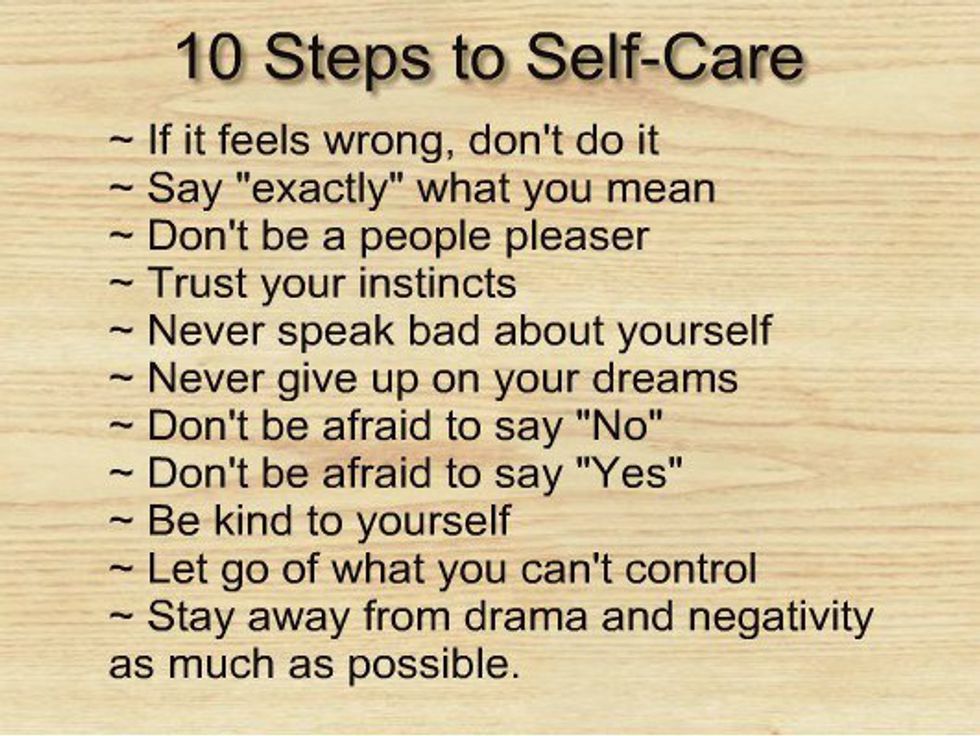 10 Steps to Self-Care

~ If it feels wrong, don't do it
~ Say "exactly" what you mean
~ Don't be a people pleaser
~ Trust your instincts
~ Never speak bad about yourself
~ Never give up on your dreams
~ Don't be afraid to say "No"
~ Don't be afraid to say "Yes"
~ Be kind to yourself
~ Let go of what you can't control
~ Stay away from drama and negativity as much as possible.